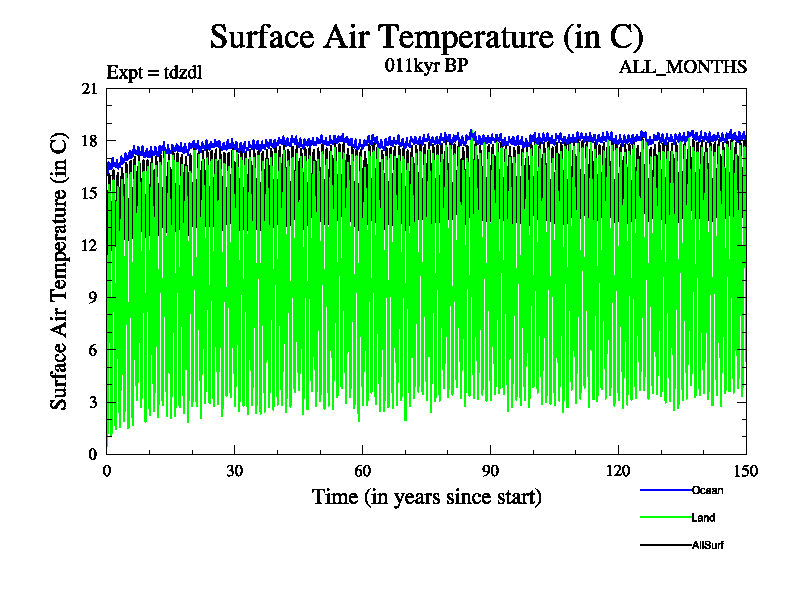 Surface Air Temperature (in C)

Expt = tdzdl

011kyr BP

ALL_MONTHS

Surface Air Temperature (in C)

21
18
15
12
9
6
3
0

0
30
60
90
120
150

Time (in years since start)

Ocean
Land
AllSurf